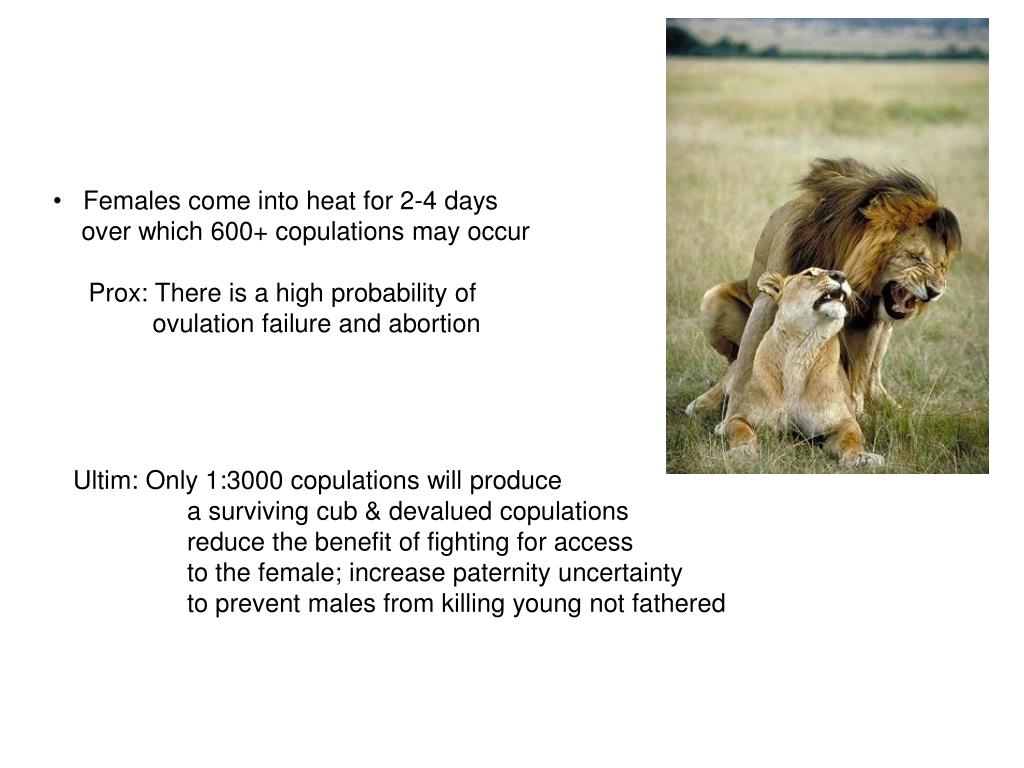 • Females come into heat for 2-4 days over which 600+ copulations may occur

Prox: There is a high probability of ovulation failure and abortion

Ultim: Only 1:3000 copulations will produce a surviving cub & devalued copulations reduce the benefit of fighting for access to the female; increase paternity uncertainty to prevent males from killing young not fathered